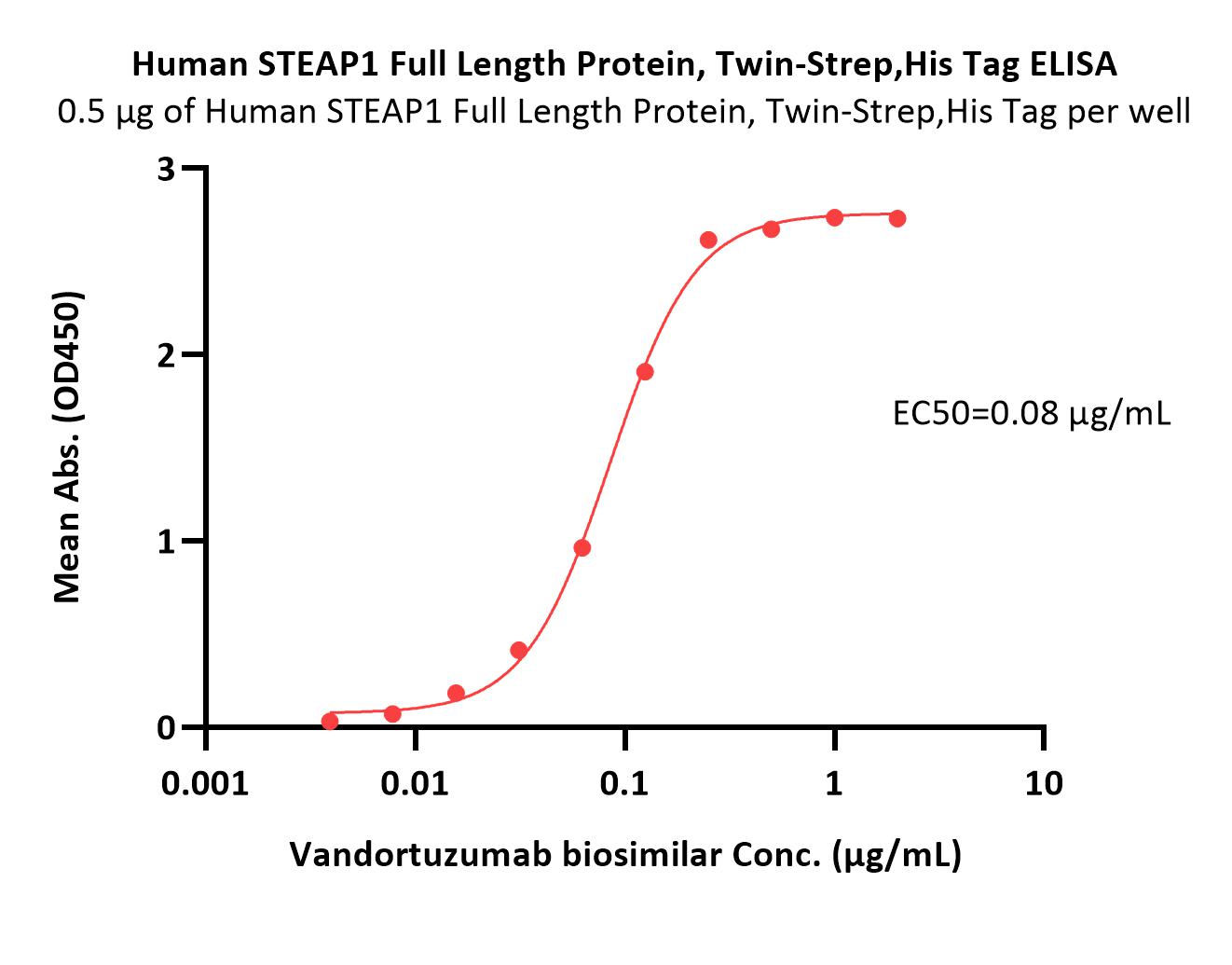 Human STEAP1 Full Length Protein, Twin-Strep,His Tag ELISA
0.5 μg of Human STEAP1 Full Length Protein, Twin-Strep,His Tag per well

Mean Abs. (OD450)

3
2
1
0

EC50=0.08 μg/mL

0.001
0.01
0.1
1
10

Vandortuzumab biosimilar Conc. (μg/mL)